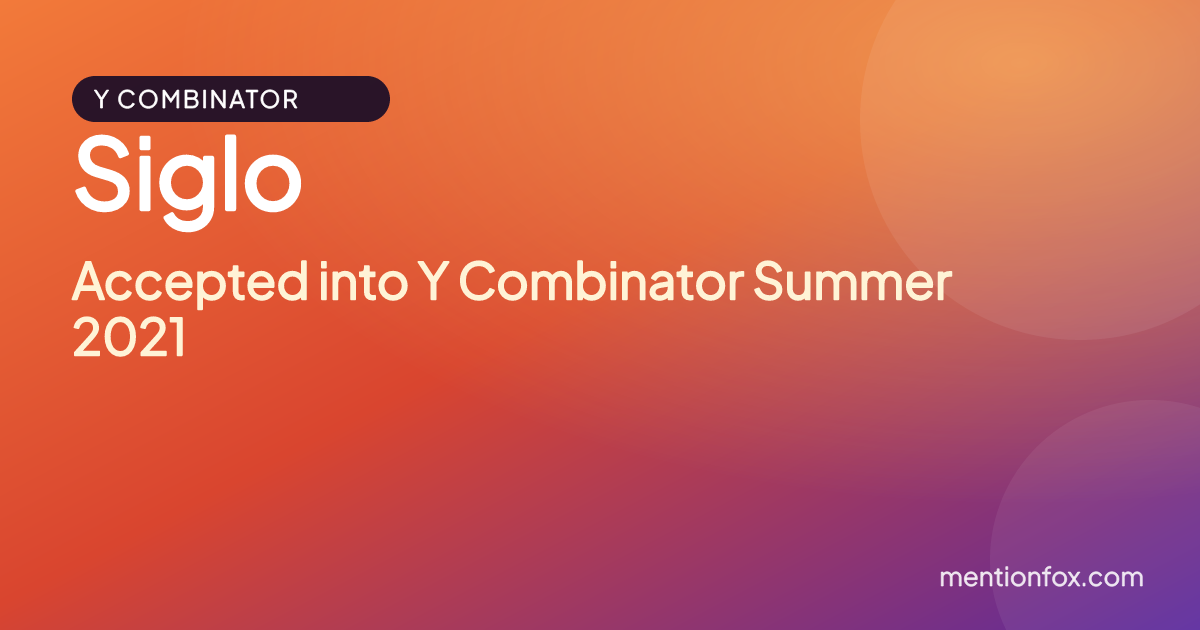 Y COMBINATOR

Siglo

Accepted into Y Combinator Summer 2021

mentionfox.com